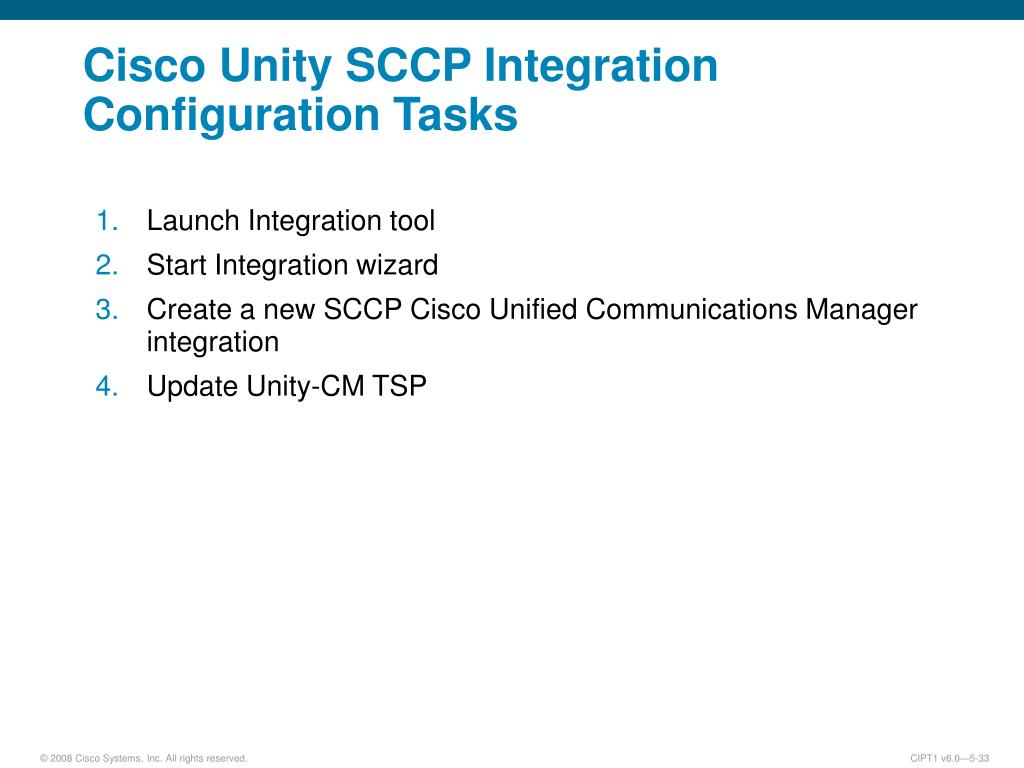 Cisco Unity SCCP Integration Configuration Tasks

1. Launch Integration tool
2. Start Integration wizard
3. Create a new SCCP Cisco Unified Communications Manager integration
4. Update Unity-CM TSP

© 2008 Cisco Systems, Inc. All rights reserved.

CIPT1 v6.0—5-33